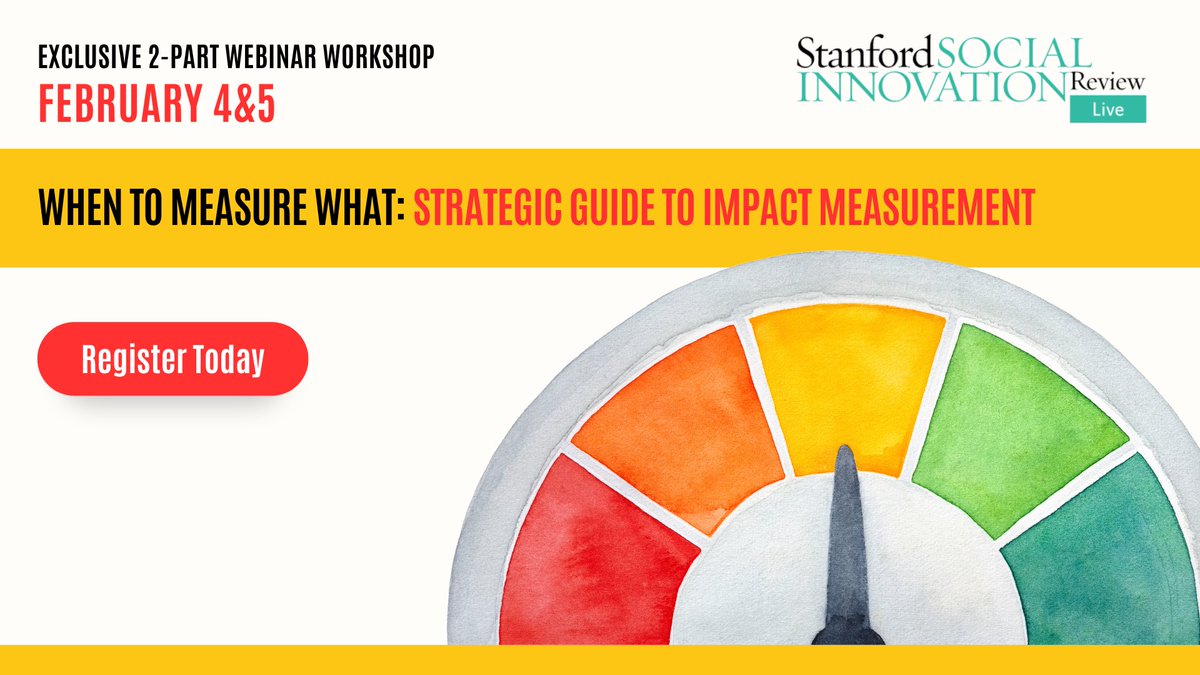 EXCLUSIVE 2-PART WEBINAR WORKSHOP
FEBRUARY 4&5

Stanford SOCIAL INNOVATION Review
Live

WHEN TO MEASURE WHAT: STRATEGIC GUIDE TO IMPACT MEASUREMENT

Register Today